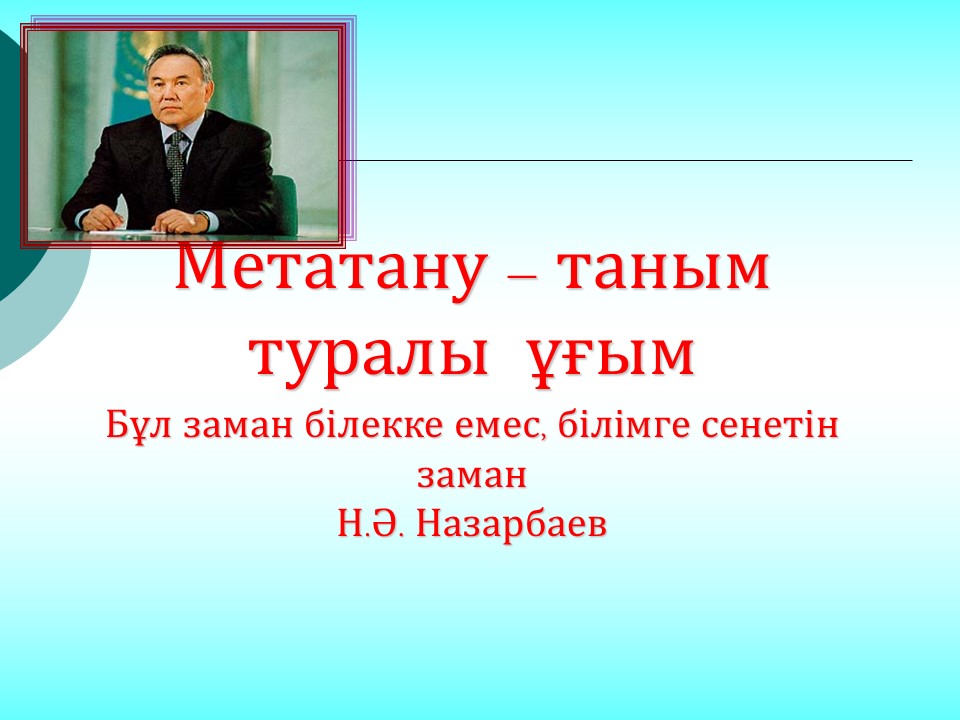 Метатану – таным туралы ұғым

Бұл заман білекке емес, білімге сенетін заман
Н.Ә. Назарбаев